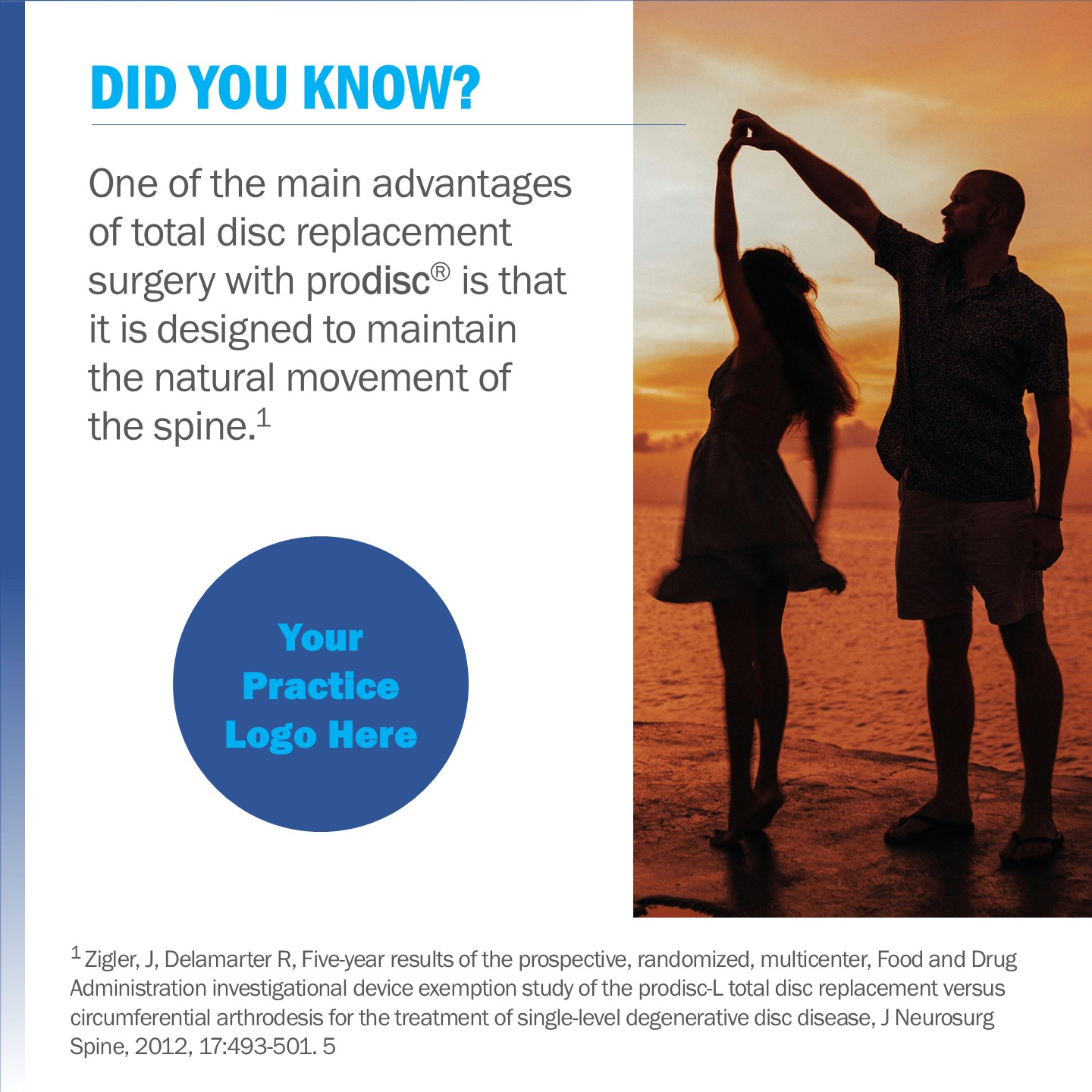 DID YOU KNOW?

One of the main advantages of total disc replacement surgery with prodisc® is that it is designed to maintain the natural movement of the spine.$^1$

Your Practice Logo Here

$^1$ Zigler, J, Delamarter R, Five-year results of the prospective, randomized, multicenter, Food and Drug Administration investigational device exemption study of the prodisc-L total disc replacement versus circumferential arthrodesis for the treatment of single-level degenerative disc disease, J Neurosurg Spine, 2012, 17:493-501. 5